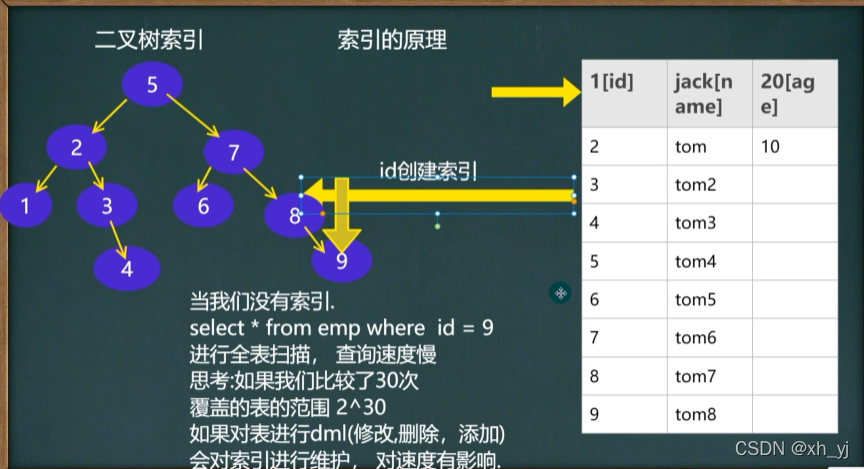 二叉树索引

索引的原理

5
2
7
1
3
6
8
4
9

id创建索引

| 1[id] | jack[name] | 20[age] |
|---|---|---|
| 2 | tom | 10 |
| 3 | tom2 | |
| 4 | tom3 | |
| 5 | tom4 | |
| 6 | tom5 | |
| 7 | tom6 | |
| 8 | tom7 | |
| 9 | tom8 | |

当我们没有索引.
select * from emp where id = 9
进行全表扫描， 查询速度慢
思考:如果我们比较了30次
覆盖的表的范围 2^30
如果对表进行dml(修改,删除，添加)
会对索引进行维护， 对速度有影响.

CSDN @xh_yj